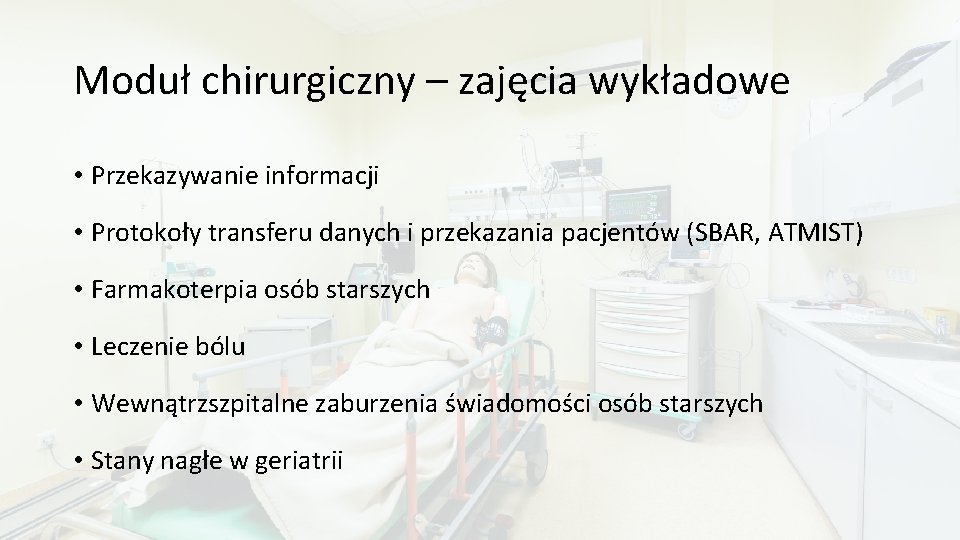 Moduł chirurgiczny – zajęcia wykładowe

• Przekazywanie informacji

• Protokoły transferu danych i przekazania pacjentów (SBAR, ATMIST)

• Farmakoterpia osób starszych

• Leczenie bólu

• Wewnątrzszpitalne zaburzenia świadomości osób starszych

• Stany nagłe w geriatrii